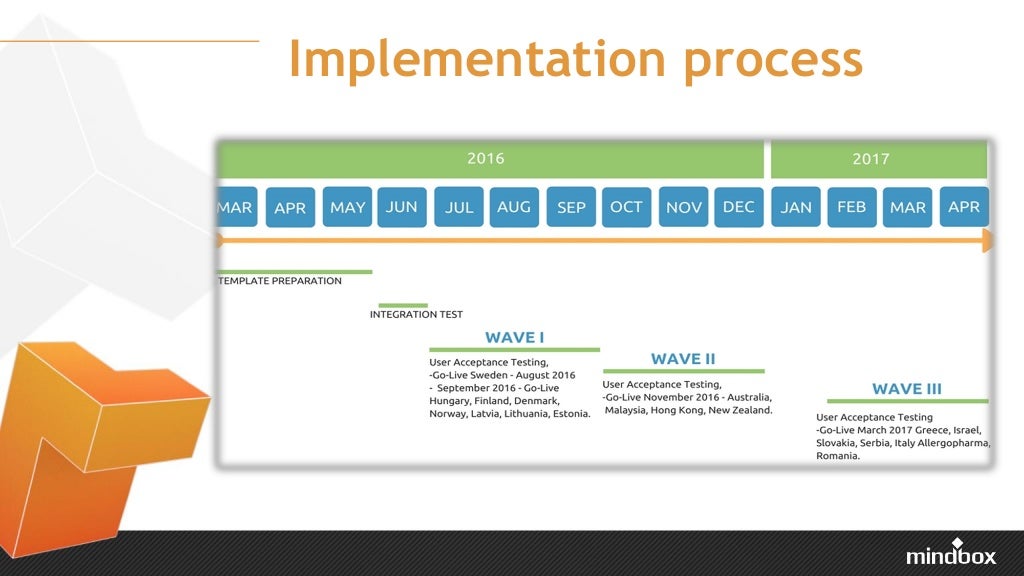 Implementation process

2016

2017

MAR APR MAY JUN JUL AUG SEP OCT NOV DEC JAN FEB MAR APR

TEMPLATE PREPARATION

INTEGRATION TEST

WAVE I

User Acceptance Testing,
-Go-Live Sweden - August 2016
- September 2016 - Go-Live Hungary, Finland, Denmark, Norway, Latvia, Lithuania, Estonia.

WAVE II

User Acceptance Testing,
-Go-Live November 2016 - Australia, Malaysia, Hong Kong, New Zealand.

WAVE III

User Acceptance Testing
-Go-Live March 2017 Greece, Israel, Slovakia, Serbia, Italy Allergopharma, Romania.

mindbox